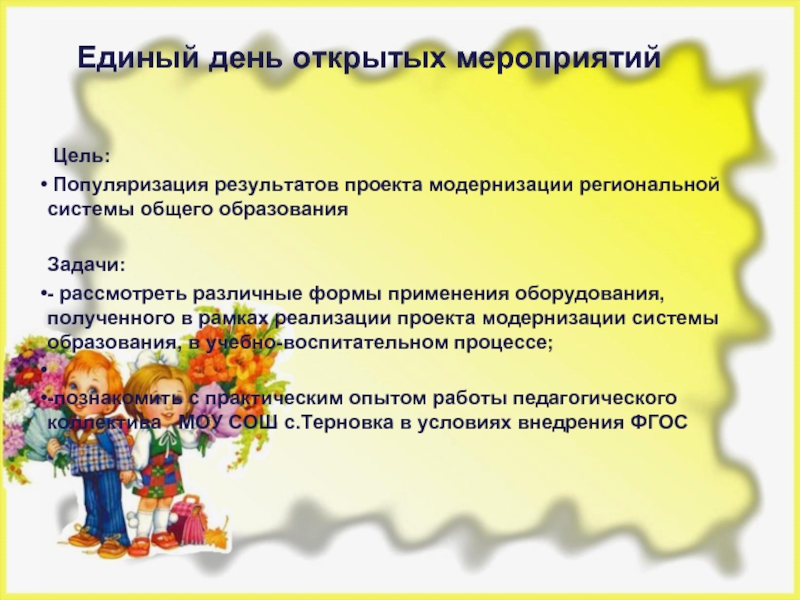 Единый день открытых мероприятий

Цель:

• Популяризация результатов проекта модернизации региональной системы общего образования

Задачи:

•- рассмотреть различные формы применения оборудования, полученного в рамках реализации проекта модернизации системы образования, в учебно-воспитательном процессе;

•

•-познакомить с практическим опытом работы педагогического коллектива МОУ СОШ с.Терновка в условиях внедрения ФГОС